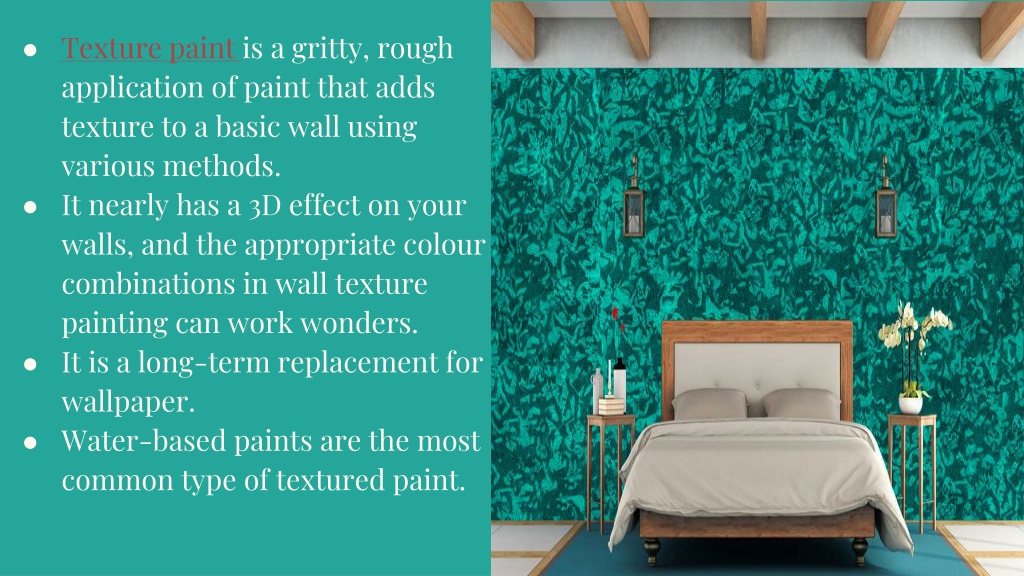 ● Texture paint is a gritty, rough application of paint that adds texture to a basic wall using various methods.
● It nearly has a 3D effect on your walls, and the appropriate colour combinations in wall texture painting can work wonders.
● It is a long-term replacement for wallpaper.
● Water-based paints are the most common type of textured paint.